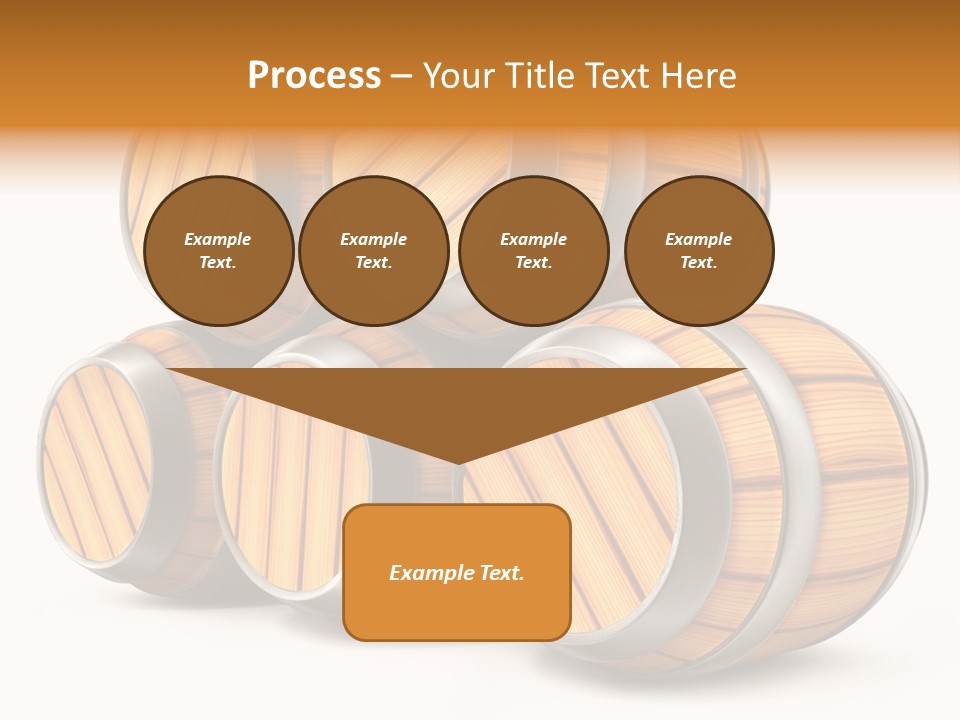 Process – Your Title Text Here

Example Text.

Example Text.

Example Text.

Example Text.

Example Text.